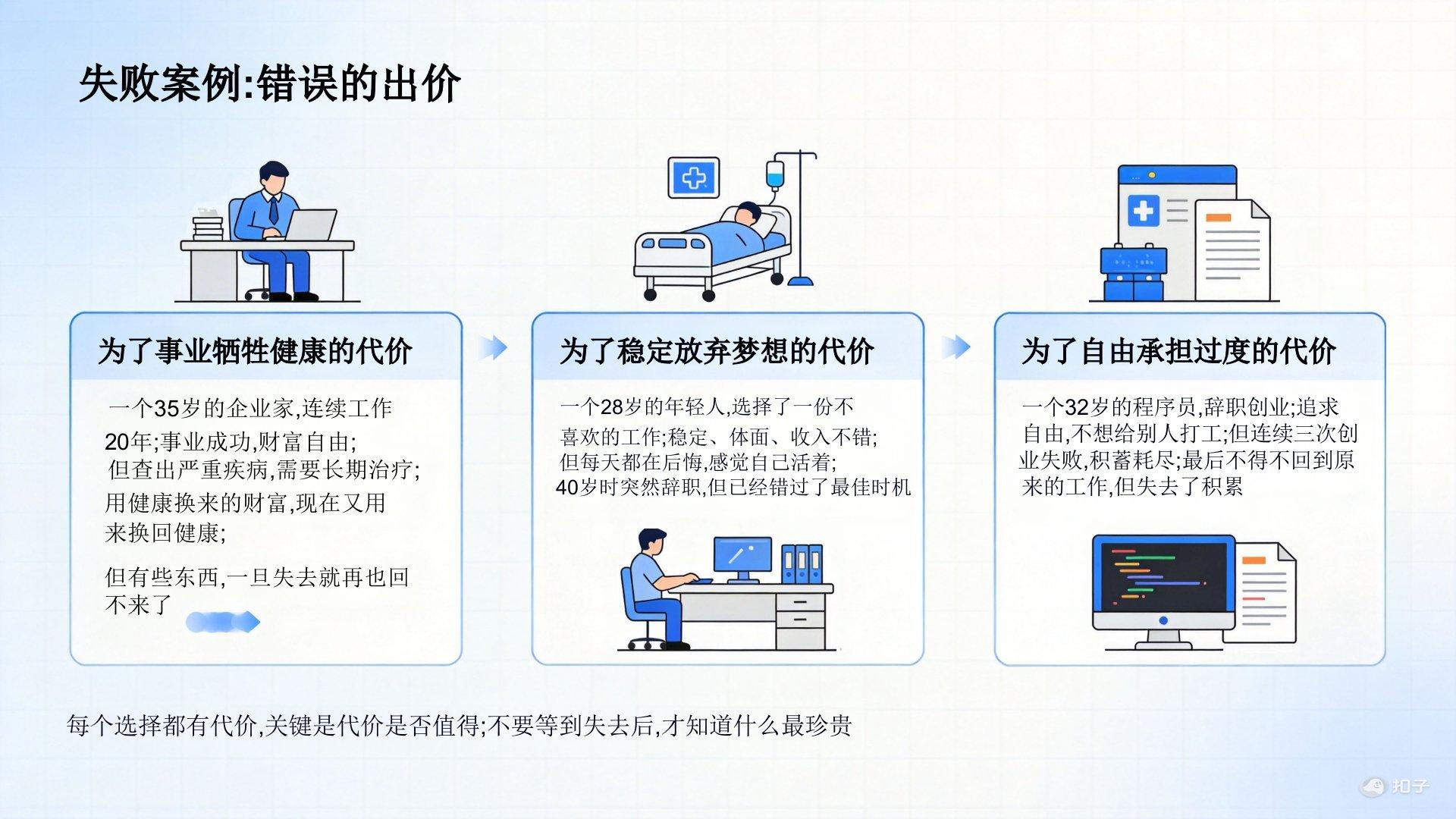 失败案例:错误的出价

为了事业牺牲健康的代价

一个35岁的企业家,连续工作20年;事业成功,财富自由;但查出严重疾病,需要长期治疗;用健康换来的财富,现在又用来换回健康;

但有些东西,一旦失去就再也回不来了

为了稳定放弃梦想的代价

一个28岁的年轻人,选择了一份不喜欢的工作;稳定、体面、收入不错;但每天都在后悔,感觉自己活着;40岁时突然辞职,但已经错过了最佳时机

为了自由承担过度的代价

一个32岁的程序员,辞职创业;追求自由,不想给别人打工;但连续三次创业失败,积蓄耗尽;最后不得不回到原来的工作,但失去了积累

每个选择都有代价,关键是代价是否值得;不要等到失去后,才知道什么最珍贵

扣子